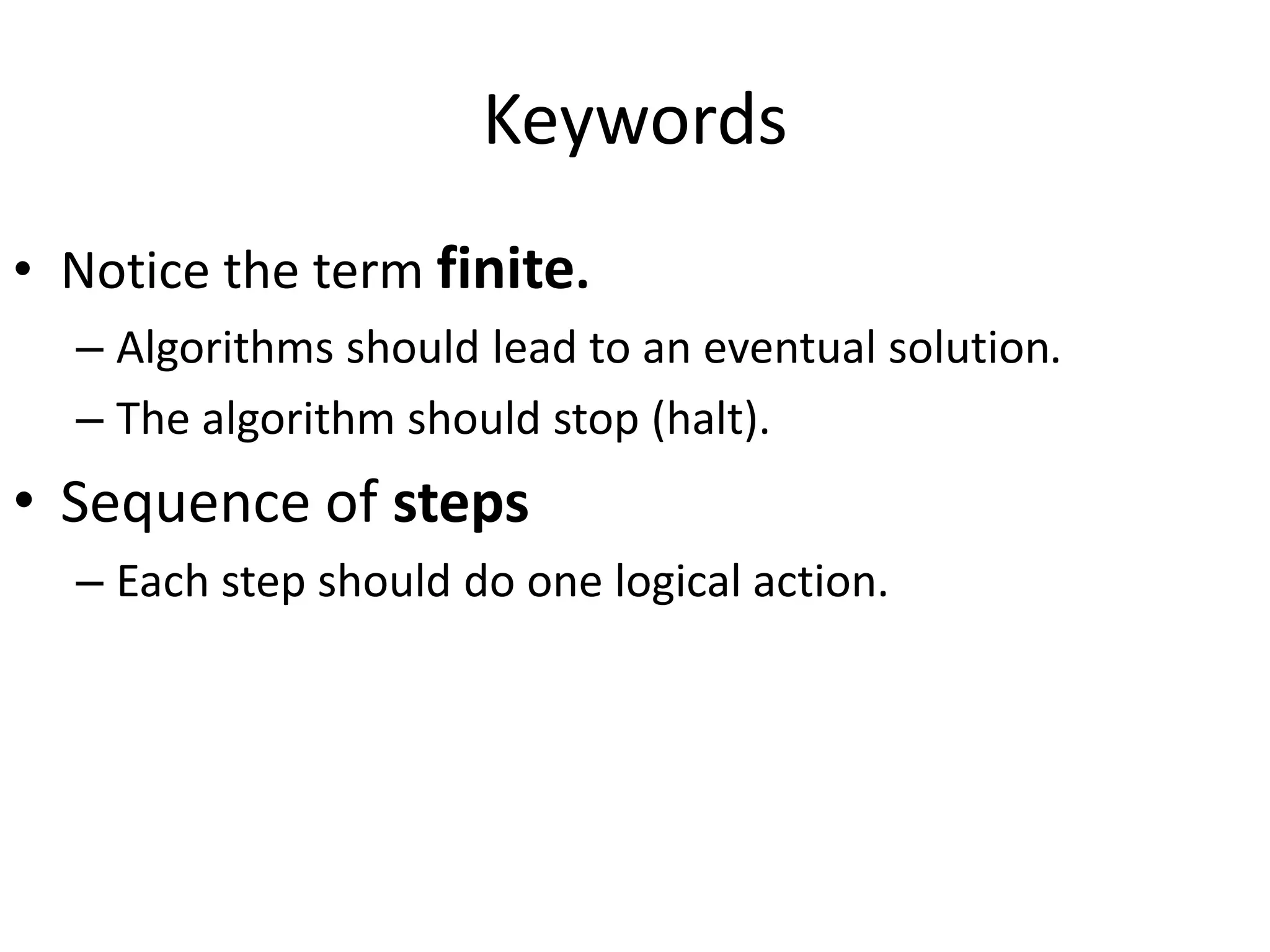 Keywords

• Notice the term **finite.**
  – Algorithms should lead to an eventual solution.
  – The algorithm should stop (halt).
• Sequence of **steps**
  – Each step should do one logical action.